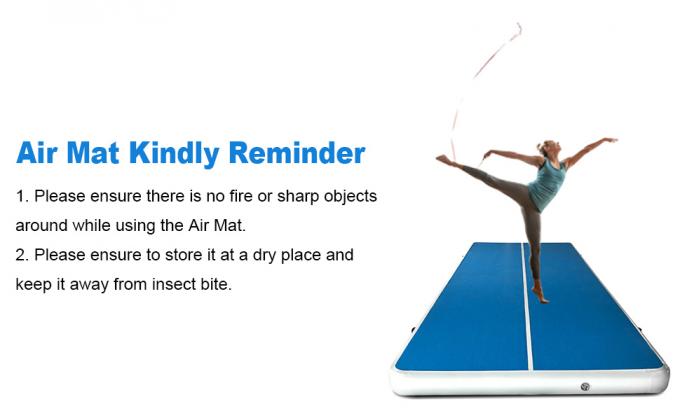 Air Mat Kindly Reminder

1. Please ensure there is no fire or sharp objects around while using the Air Mat.
2. Please ensure to store it at a dry place and keep it away from insect bite.